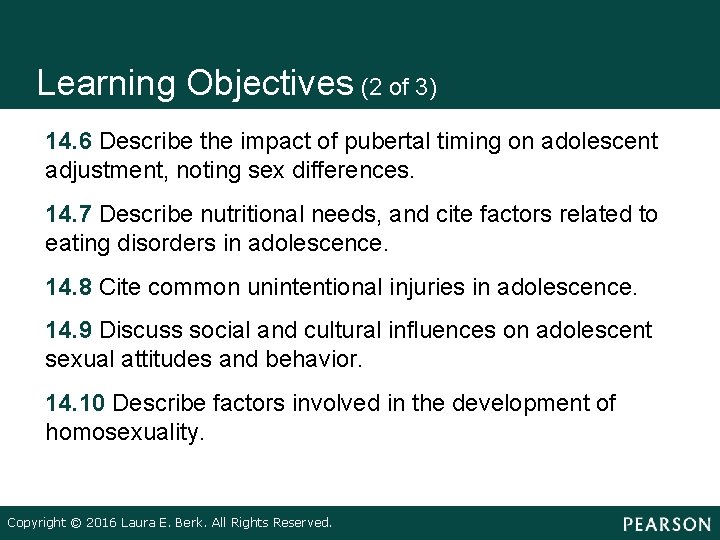 Learning Objectives (2 of 3)

14.6 Describe the impact of pubertal timing on adolescent adjustment, noting sex differences.

14.7 Describe nutritional needs, and cite factors related to eating disorders in adolescence.

14.8 Cite common unintentional injuries in adolescence.

14.9 Discuss social and cultural influences on adolescent sexual attitudes and behavior.

14.10 Describe factors involved in the development of homosexuality.

Copyright © 2016 Laura E. Berk. All Rights Reserved.

PEARSON